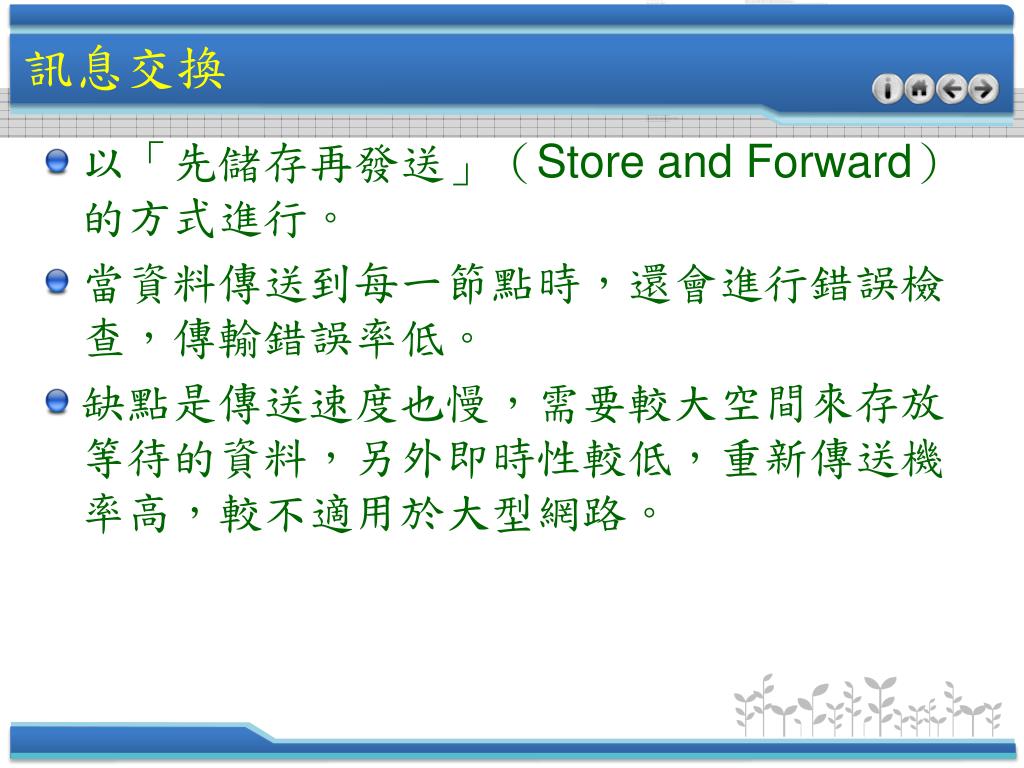 訊息交換

以「先儲存再發送」（Store and Forward）的方式進行。

當資料傳送到每一節點時，還會進行錯誤檢查，傳輸錯誤率低。

缺點是傳送速度也慢，需要較大空間來存放等待的資料，另外即時性較低，重新傳送機率高，較不適用於大型網路。